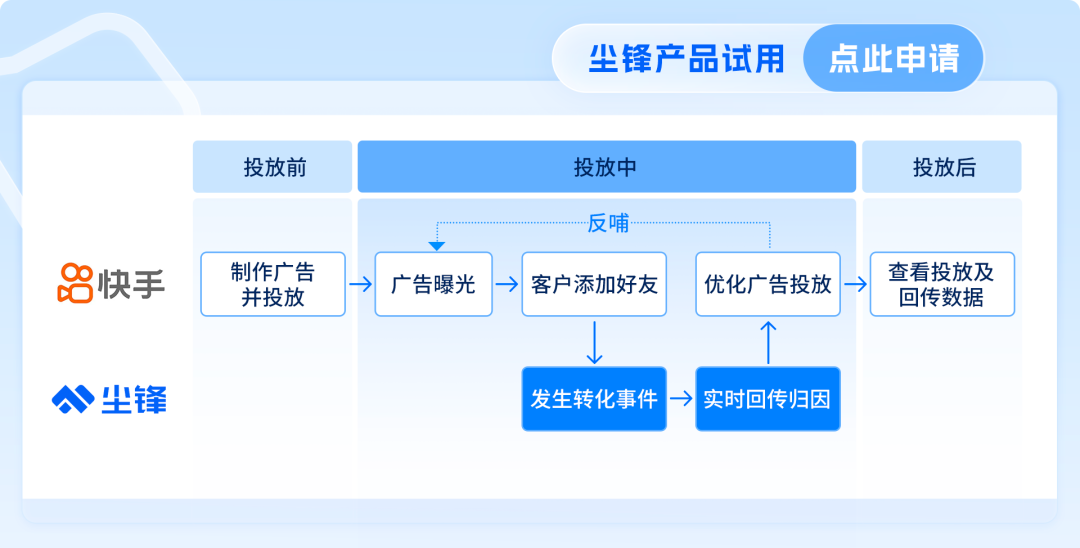 尘锋产品试用 点此申请

投放前
投放中
投放后

快手
尘锋

制作广告并投放
反哺
广告曝光
客户添加好友
优化广告投放
查看投放及回传数据
发生转化事件
实时回传归因